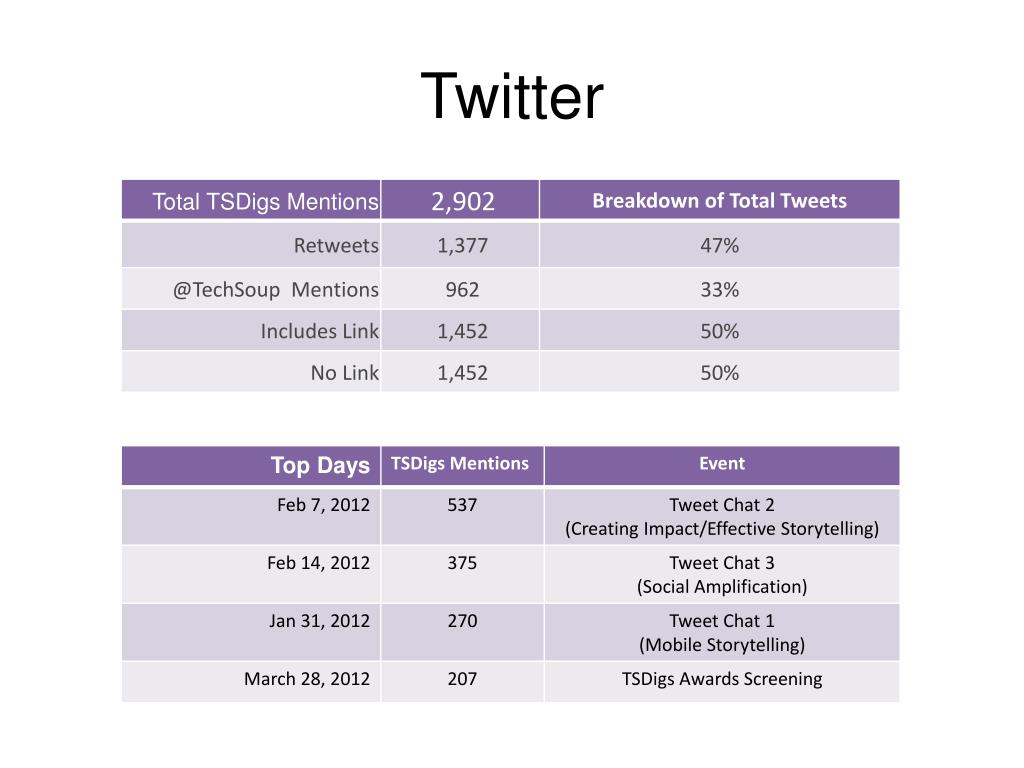 Twitter

| Total TSDigs Mentions | 2,902 | Breakdown of Total Tweets |
|---|---|---|
| Retweets | 1,377 | 47% |
| @TechSoup Mentions | 962 | 33% |
| Includes Link | 1,452 | 50% |
| No Link | 1,452 | 50% |

| Top Days | TSDigs Mentions | Event |
|---|---|---|
| Feb 7, 2012 | 537 | Tweet Chat 2 (Creating Impact/Effective Storytelling) |
| Feb 14, 2012 | 375 | Tweet Chat 3 (Social Amplification) |
| Jan 31, 2012 | 270 | Tweet Chat 1 (Mobile Storytelling) |
| March 28, 2012 | 207 | TSDigs Awards Screening |